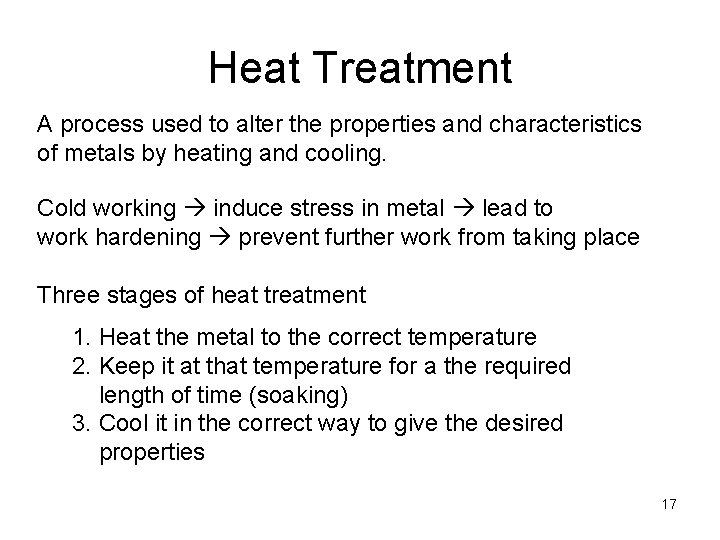 Heat Treatment

A process used to alter the properties and characteristics of metals by heating and cooling.

Cold working → induce stress in metal → lead to work hardening → prevent further work from taking place

Three stages of heat treatment

1. Heat the metal to the correct temperature
2. Keep it at that temperature for a the required length of time (soaking)
3. Cool it in the correct way to give the desired properties

17